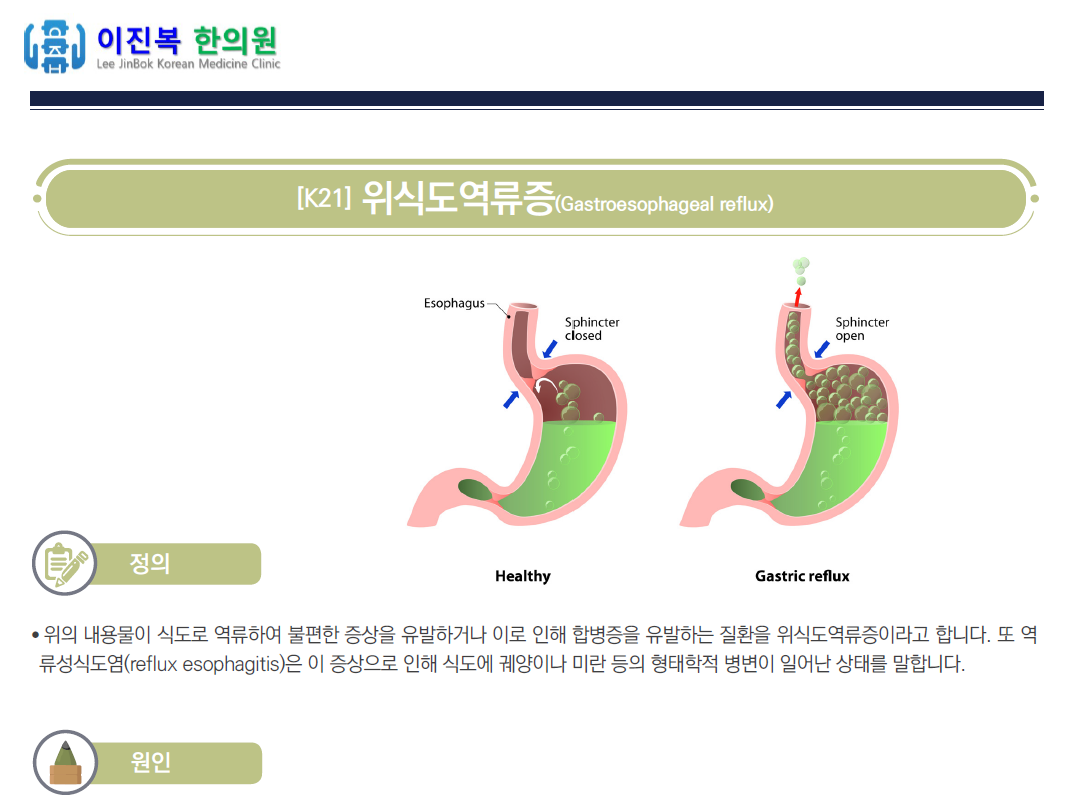 이진복 한의원
Lee JinBok Korean Medicine Clinic

[K21] 위식도역류증(Gastroesophageal reflux)

Esophagus

Sphincter closed

Sphincter open

Healthy

Gastric reflux

정의

• 위의 내용물이 식도로 역류하여 불편한 증상을 유발하거나 이로 인해 합병증을 유발하는 질환을 위식도역류증이라고 합니다. 또 역류성식도염(reflux esophagitis)은 이 증상으로 인해 식도에 궤양이나 미란 등의 형태학적 병변이 일어난 상태를 말합니다.

원인